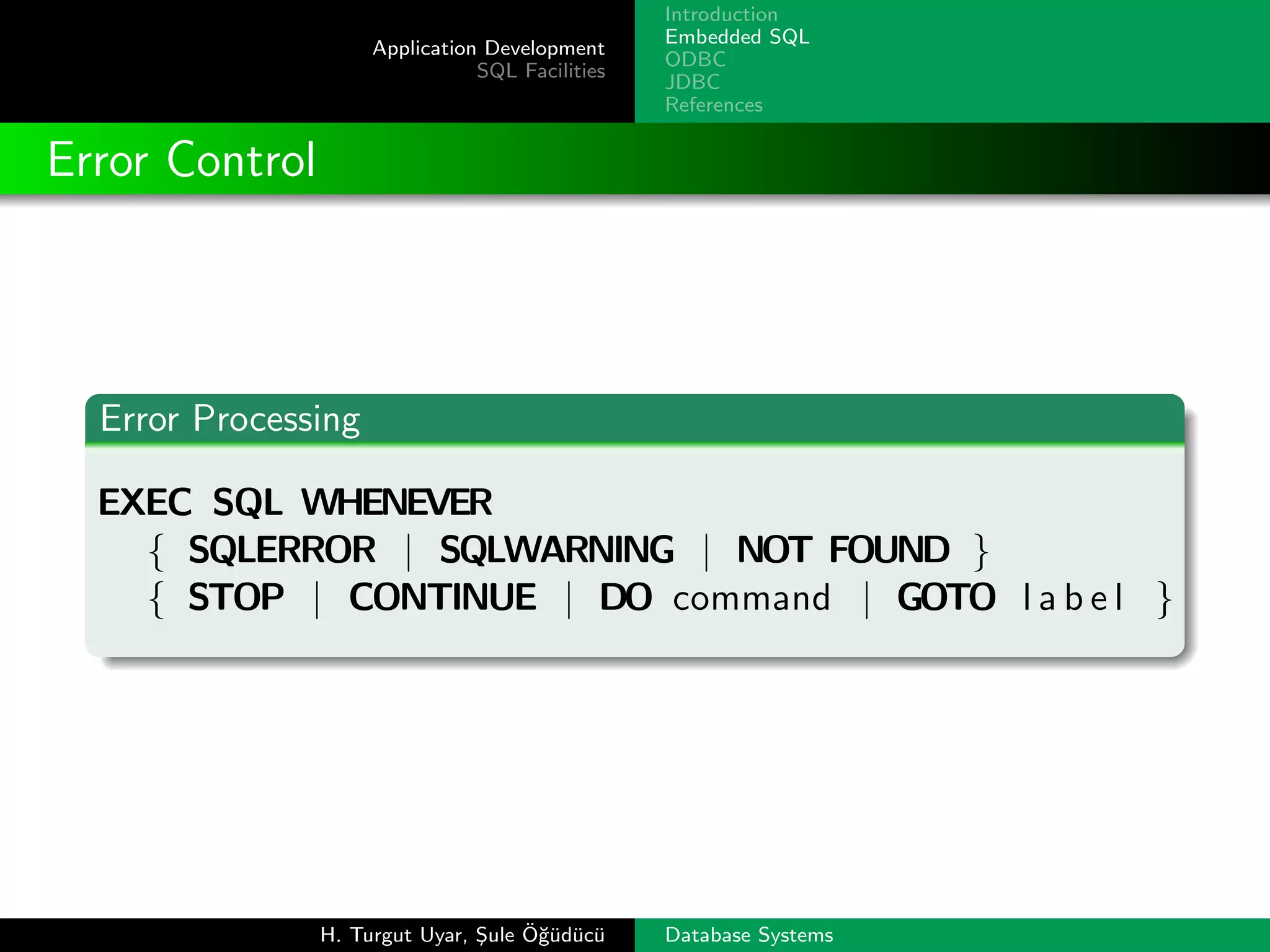 Application Development
SQL Facilities

Introduction
Embedded SQL
ODBC
JDBC
References

Error Control

Error Processing

EXEC SQL WHENEVER
{ SQLERROR | SQLWARNING | NOT FOUND }
{ STOP | CONTINUE | DO command | GOTO label }

H. Turgut Uyar, Şule Öğüdücü

Database Systems